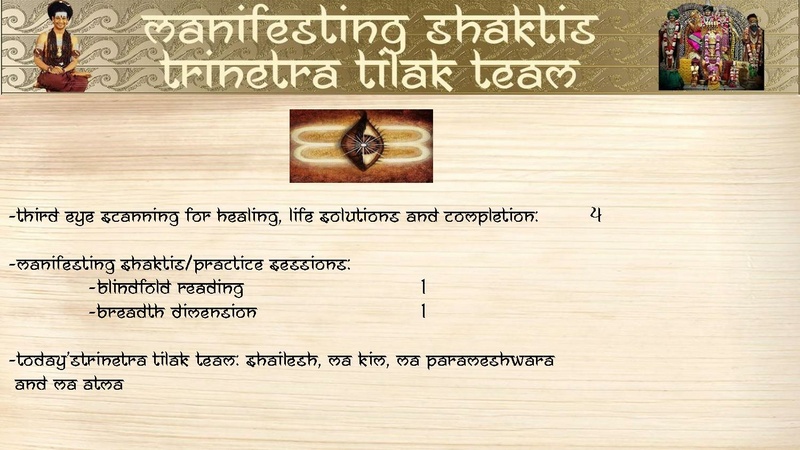 manifesting shaktis
trinetra tilak team

-third eye scanning for healing, life solutions and completion: 4

-manifesting shaktis/practice sessions:
-blindfold reading 1
-breadth dimension 1

-today'strinetra tilak team: shailesh, ma kim, ma parameshwara and ma atma